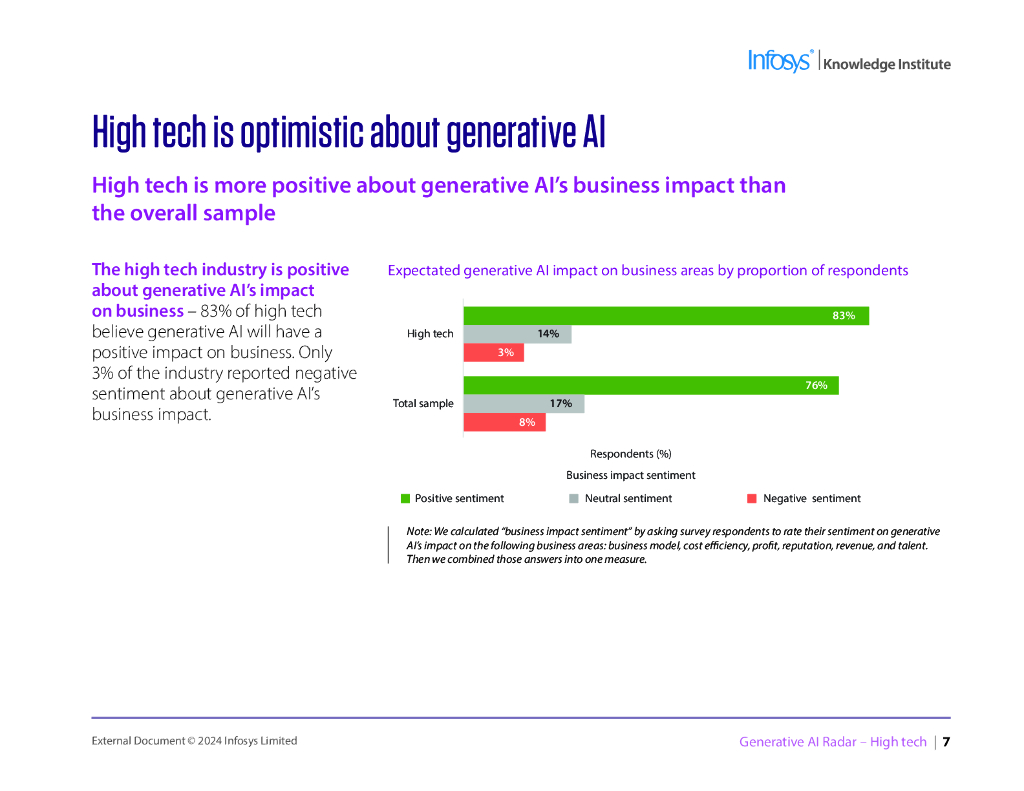 Infosys® | Knowledge Institute

High tech is optimistic about generative AI

High tech is more positive about generative AI's business impact than the overall sample

The high tech industry is positive about generative AI's impact on business – 83% of high tech believe generative AI will have a positive impact on business. Only 3% of the industry reported negative sentiment about generative AI's business impact.

Expectated generative AI impact on business areas by proportion of respondents

High tech
83%
14%
3%

Total sample
76%
17%
8%

Respondents (%)

Business impact sentiment

Positive sentiment
Neutral sentiment
Negative sentiment

Note: We calculated "business impact sentiment" by asking survey respondents to rate their sentiment on generative AI's impact on the following business areas: business model, cost efficiency, profit, reputation, revenue, and talent. Then we combined those answers into one measure.

External Document © 2024 Infosys Limited

Generative AI Radar – High tech | 7